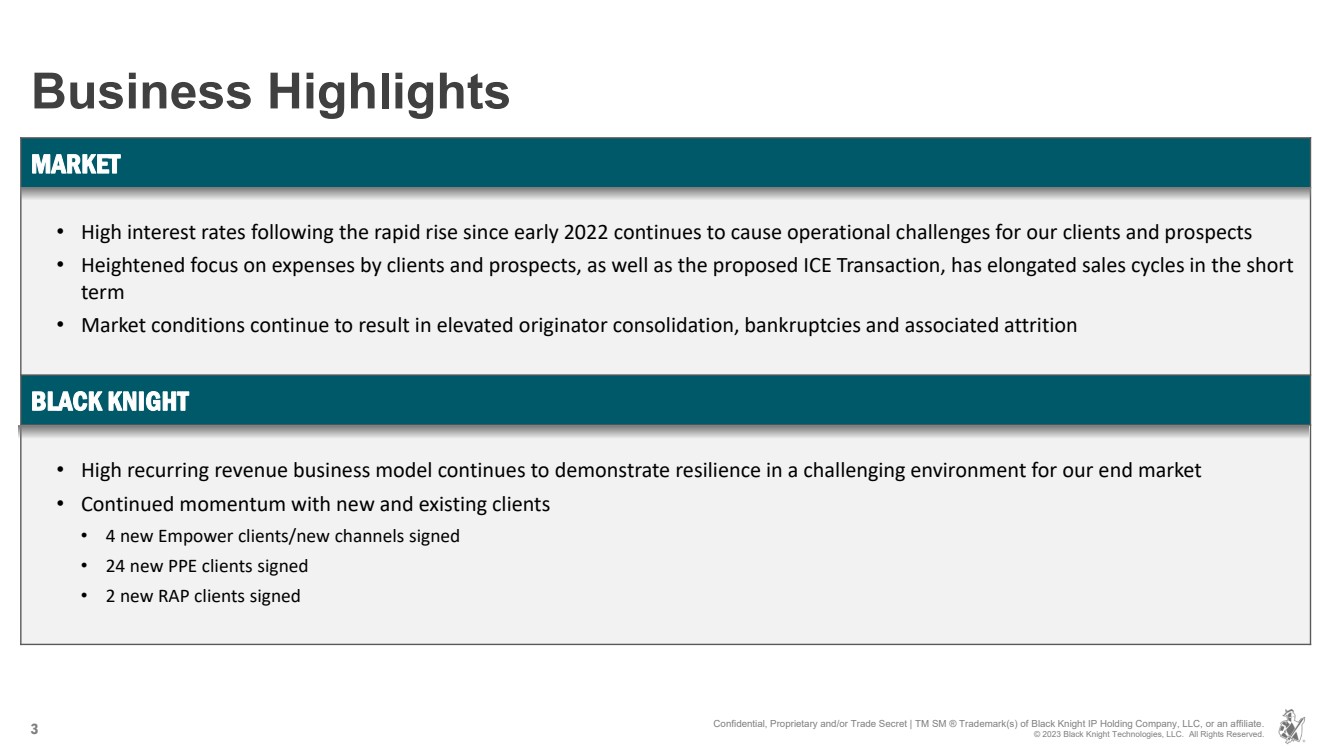 Business Highlights

MARKET

• High interest rates following the rapid rise since early 2022 continues to cause operational challenges for our clients and prospects
• Heightened focus on expenses by clients and prospects, as well as the proposed ICE Transaction, has elongated sales cycles in the short term
• Market conditions continue to result in elevated originator consolidation, bankruptcies and associated attrition

BLACK KNIGHT

• High recurring revenue business model continues to demonstrate resilience in a challenging environment for our end market
• Continued momentum with new and existing clients
• 4 new Empower clients/new channels signed
• 24 new PPE clients signed
• 2 new RAP clients signed

3

Confidential, Proprietary and/or Trade Secret | TM SM ® Trademark(s) of Black Knight IP Holding Company, LLC, or an affiliate.
© 2023 Black Knight Technologies, LLC. All Rights Reserved.